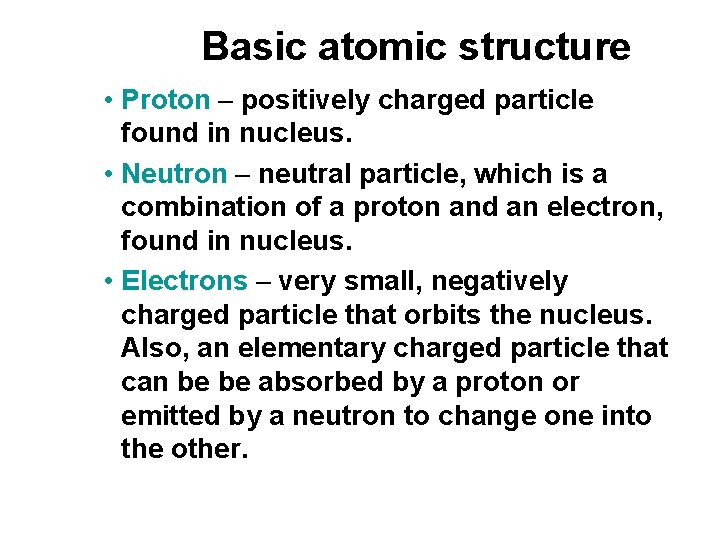 Basic atomic structure

• Proton – positively charged particle found in nucleus.

• Neutron – neutral particle, which is a combination of a proton and an electron, found in nucleus.

• Electrons – very small, negatively charged particle that orbits the nucleus. Also, an elementary charged particle that can be be absorbed by a proton or emitted by a neutron to change one into the other.